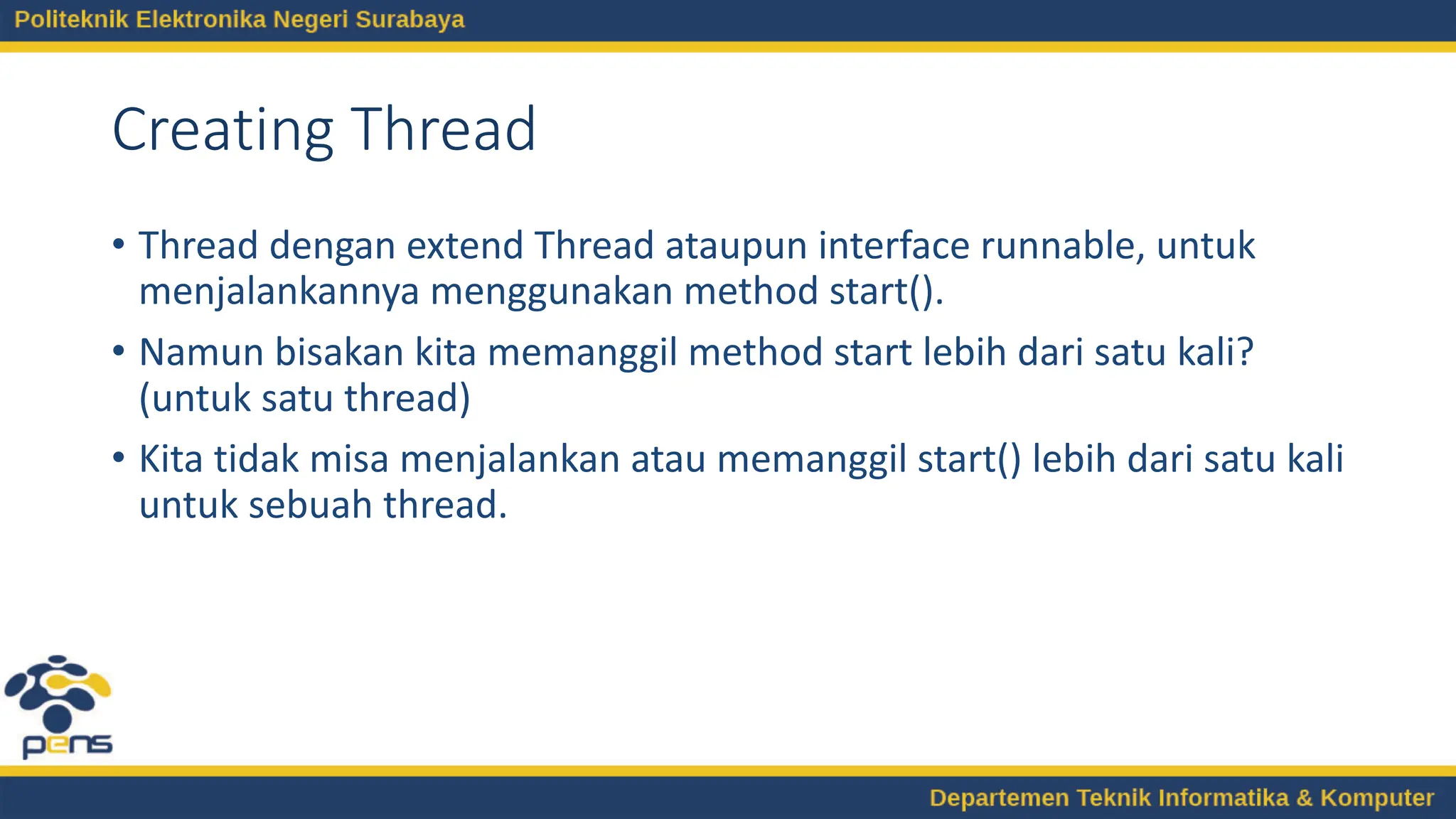 Politeknik Elektronika Negeri Surabaya

Creating Thread

• Thread dengan extend Thread ataupun interface runnable, untuk menjalankannya menggunakan method start().

• Namun bisakan kita memanggil method start lebih dari satu kali? (untuk satu thread)

• Kita tidak misa menjalankan atau memanggil start() lebih dari satu kali untuk sebuah thread.

pens

Departemen Teknik Informatika & Komputer